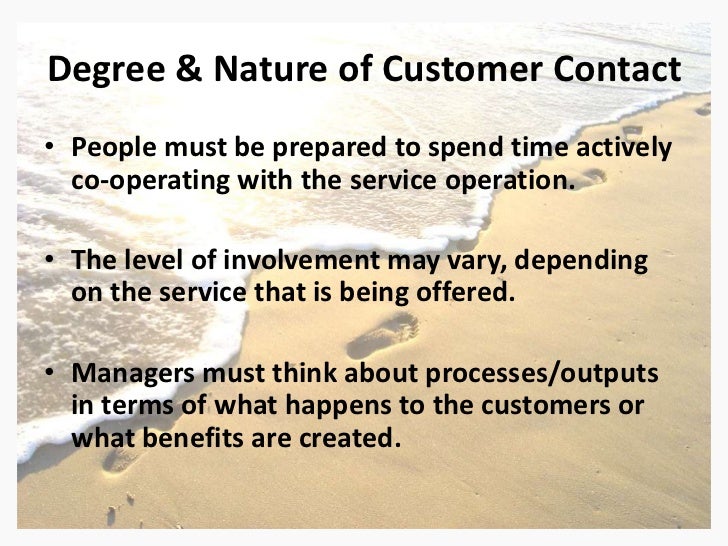 Degree & Nature of Customer Contact

• People must be prepared to spend time actively co-operating with the service operation.

• The level of involvement may vary, depending on the service that is being offered.

• Managers must think about processes/outputs in terms of what happens to the customers or what benefits are created.